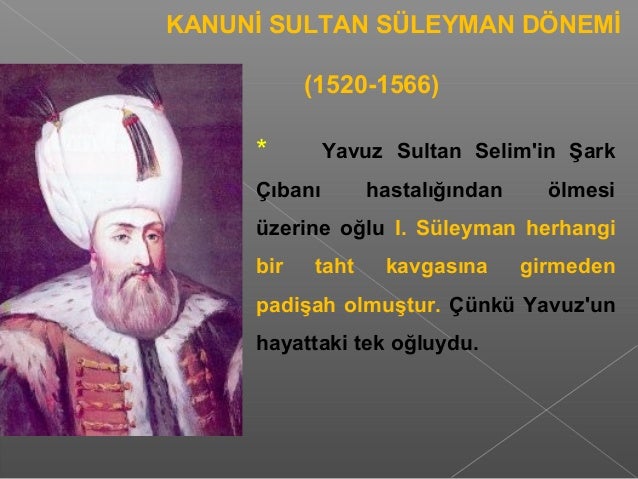 KANUNİ SULTAN SÜLEYMAN DÖNEMİ

(1520-1566)

* Yavuz Sultan Selim'in Şark Çıbanı hastalığından ölmesi üzerine oğlu I. Süleyman herhangi bir taht kavgasına girmeden padişah olmuştur. Çünkü Yavuz'un hayattaki tek oğluydu.